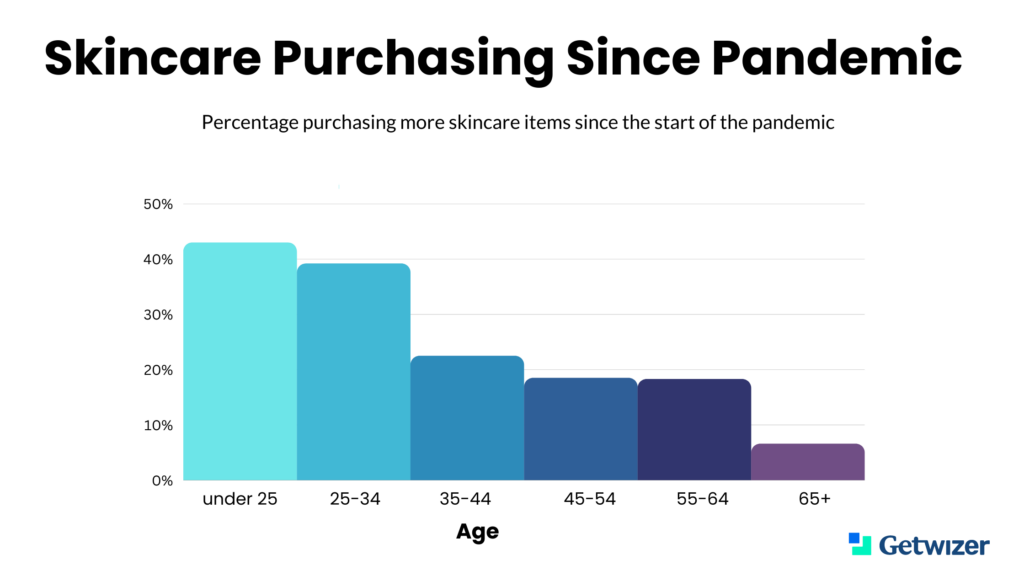 Skincare Purchasing Since Pandemic

Percentage purchasing more skincare items since the start of the pandemic

50%
40%
30%
20%
10%
0%

under 25
25-34
35-44
45-54
55-64
65+

Age

Getwizer